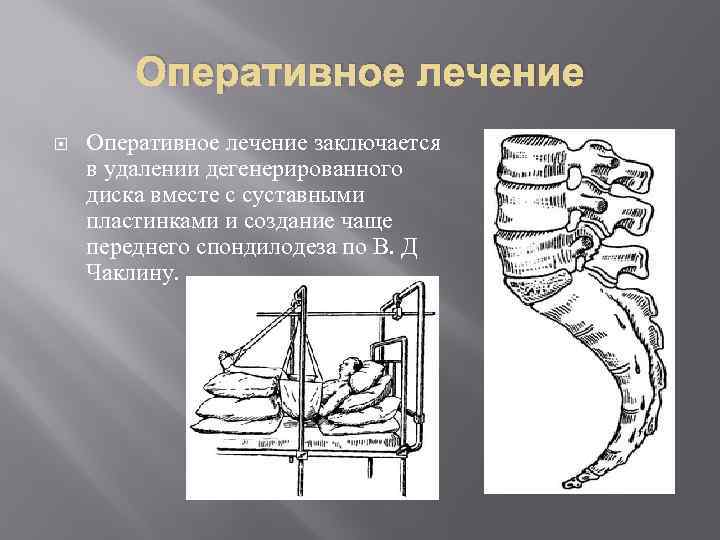 Оперативное лечение

Оперативное лечение заключается в удалении дегенерированного диска вместе с суставными пластинками и создание чаще переднего спондилодеза по В. Д Чаклину.